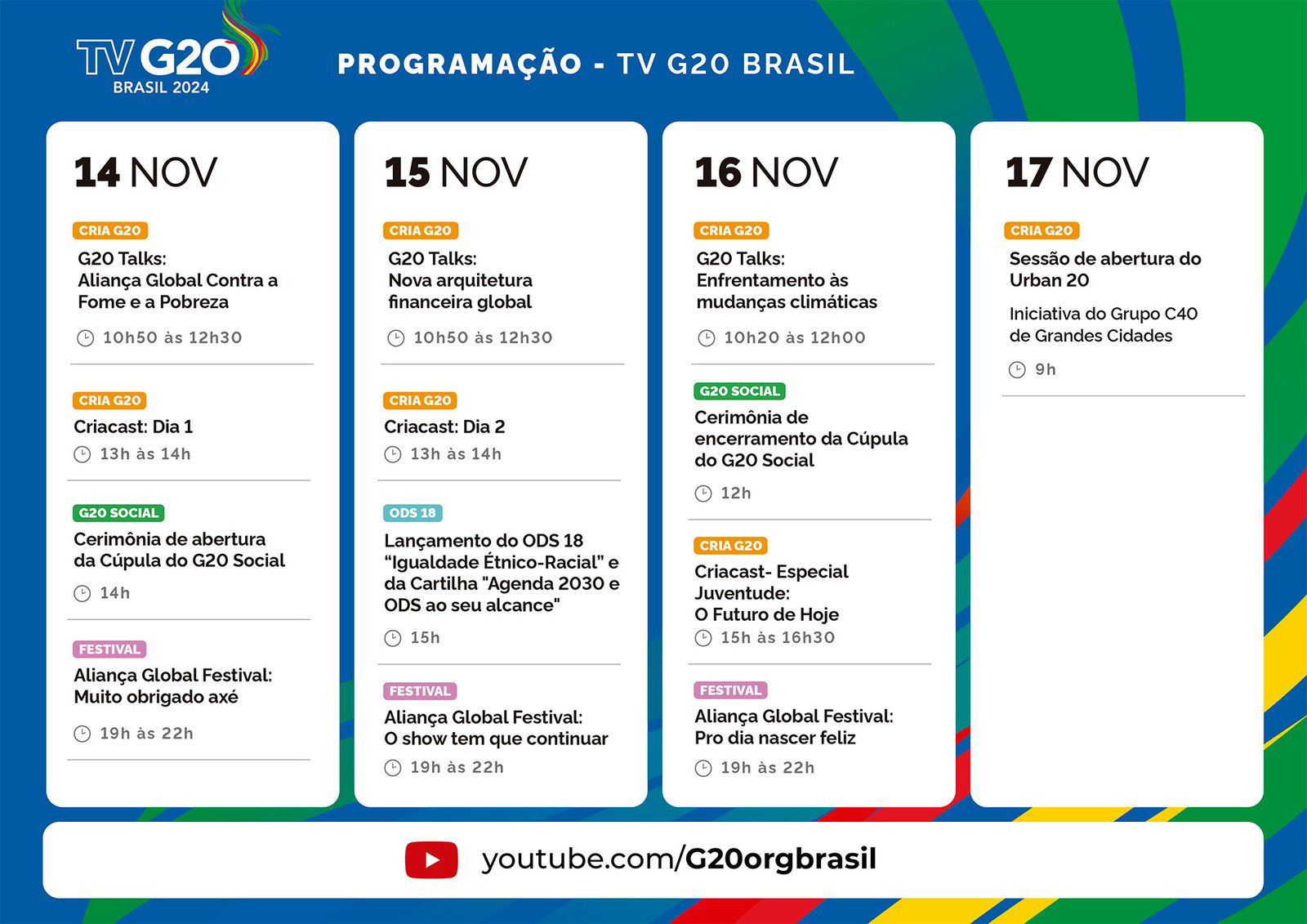 TV G20
BRASIL 2024

PROGRAMAÇÃO - TV G20 BRASIL

14 NOV

CRIA G20
G20 Talks:
Aliança Global Contra a Fome e a Pobreza
10h50 às 12h30

CRIA G20
Criacast: Dia 1
13h às 14h

G20 SOCIAL
Cerimônia de abertura da Cúpula do G20 Social
14h

FESTIVAL
Aliança Global Festival:
Muito obrigado axé
19h às 22h

15 NOV

CRIA G20
G20 Talks:
Nova arquitetura financeira global
10h50 às 12h30

CRIA G20
Criacast: Dia 2
13h às 14h

ODS 18
Lançamento do ODS 18 “Igualdade Étnico-Racial” e da Cartilha "Agenda 2030 e ODS ao seu alcance"
15h

FESTIVAL
Aliança Global Festival:
O show tem que continuar
19h às 22h

16 NOV

CRIA G20
G20 Talks:
Enfrentamento às mudanças climáticas
10h20 às 12h00

G20 SOCIAL
Cerimônia de encerramento da Cúpula do G20 Social
12h

CRIA G20
Criacast- Especial Juventude:
O Futuro de Hoje
15h às 16h30

FESTIVAL
Aliança Global Festival:
Pro dia nascer feliz
19h às 22h

17 NOV

CRIA G20
Sessão de abertura do Urban 20
Iniciativa do Grupo C40 de Grandes Cidades
9h

youtube.com/G20orgbrasil